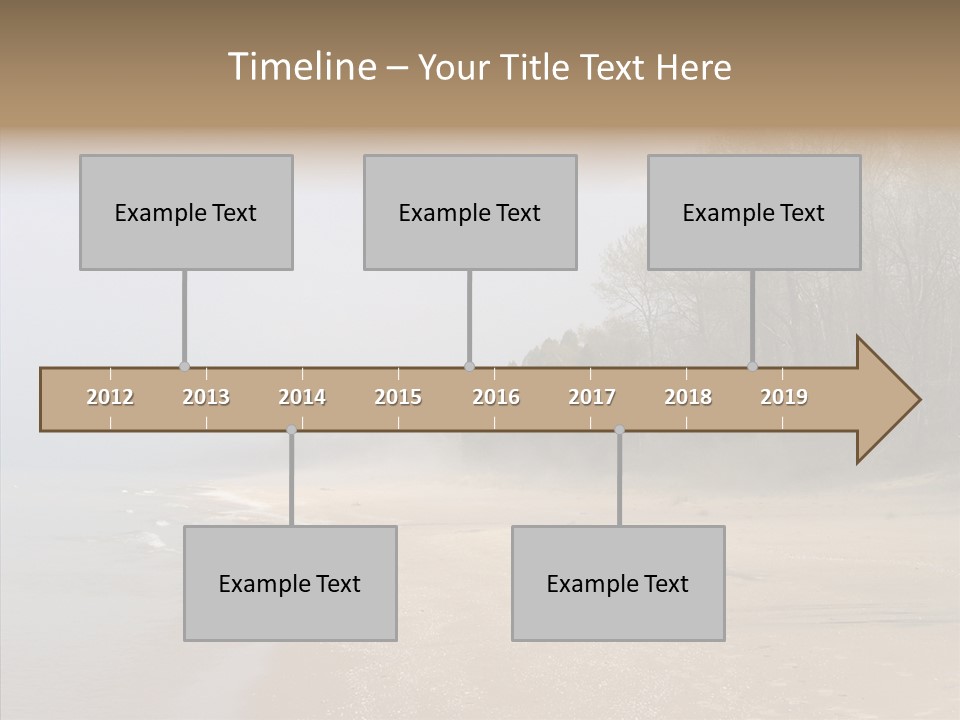 Timeline – Your Title Text Here

Example Text

Example Text

Example Text

2012 2013 2014 2015 2016 2017 2018 2019

Example Text

Example Text